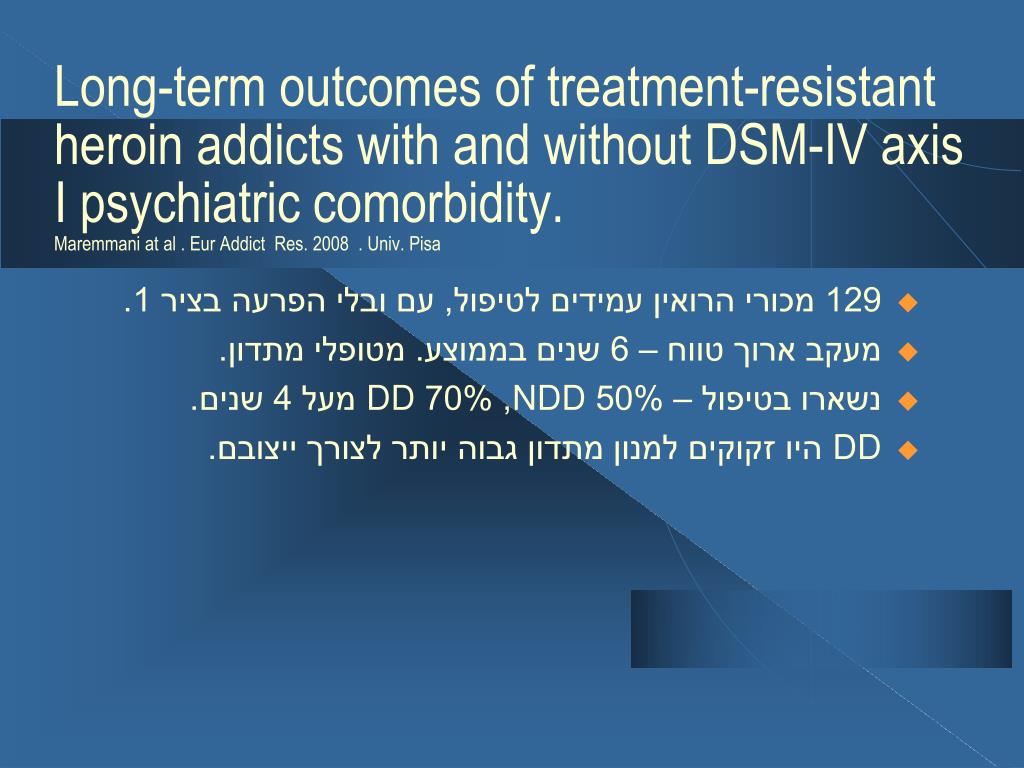 Long-term outcomes of treatment-resistant heroin addicts with and without DSM-IV axis I psychiatric comorbidity.
Maremmani at al . Eur Addict Res. 2008 . Univ. Pisa

129 מכורי הרואין עמידים לטיפול, עם ובלי הפרעה בציר 1.

מעקב ארוך טווח – 6 שנים בממוצע. מטופלי מתדון.

נשארו בטיפול – NDD 50%, DD 70% מעל 4 שנים.

DD היו זקוקים למנון מתדון גבוה יותר לצורך ייצובם.